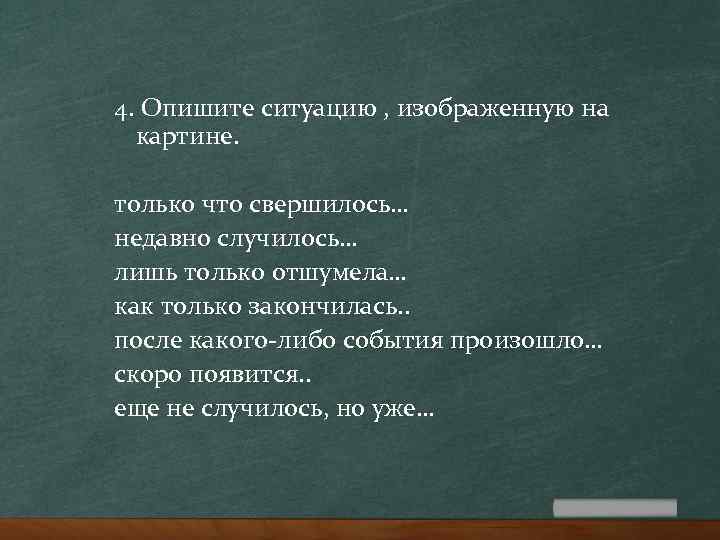 4. Опишите ситуацию , изображенную на картине.

только что свершилось…
недавно случилось…
лишь только отшумела…
как только закончилась..
после какого-либо события произошло…
скоро появится..
еще не случилось, но уже…